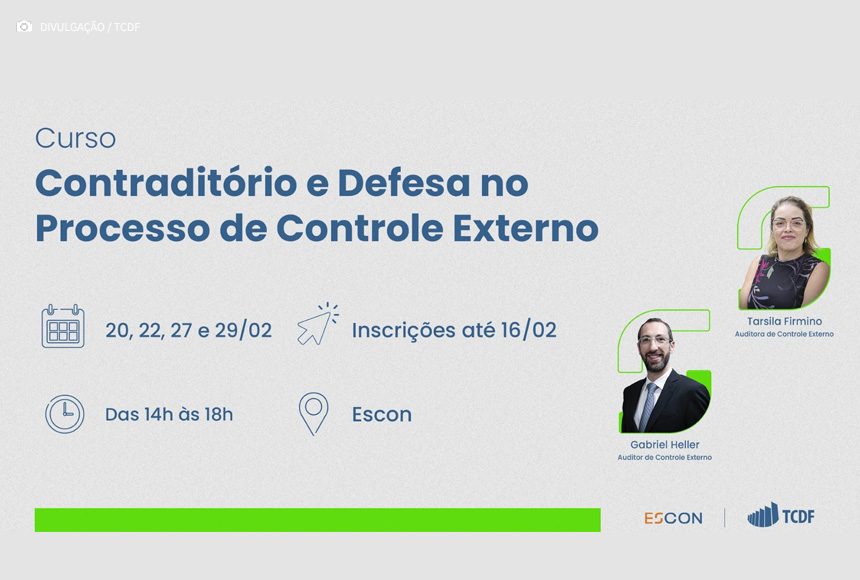 DIVULGAÇÃO / TCDF

Curso
Contraditório e Defesa no Processo de Controle Externo

20, 22, 27 e 29/02

Inscrições até 16/02

Das 14h às 18h

Escon

Tarsila Firmino
Auditora de Controle Externo

Gabriel Heller
Auditor de Controle Externo

ESCON

TCDF